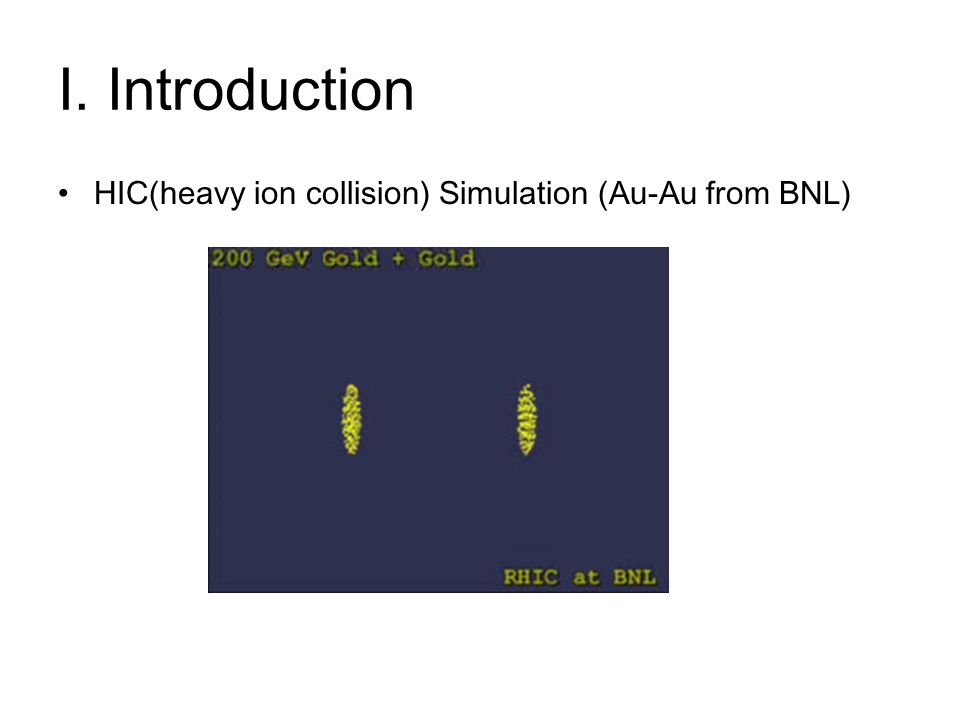 I. Introduction

• HIC(heavy ion collision) Simulation (Au-Au from BNL)

200 GeV Gold + Gold

RHIC at BNL